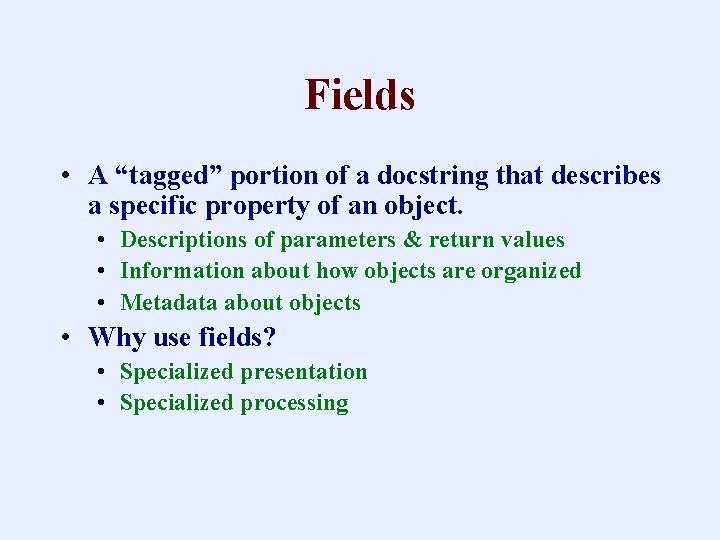 Fields

• A “tagged” portion of a docstring that describes a specific property of an object.
  • Descriptions of parameters & return values
  • Information about how objects are organized
  • Metadata about objects
• Why use fields?
  • Specialized presentation
  • Specialized processing